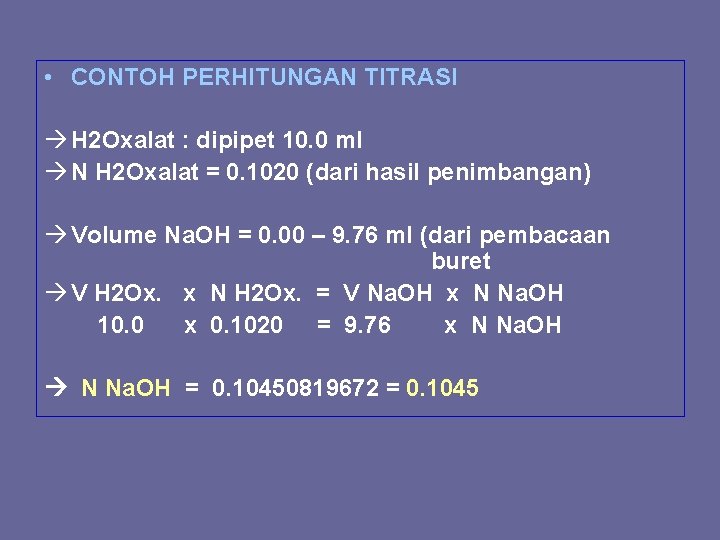 • CONTOH PERHITUNGAN TITRASI

→ H2Oxalat : dipipet 10.0 ml
→ N H2Oxalat = 0.1020 (dari hasil penimbangan)

→ Volume NaOH = 0.00 – 9.76 ml (dari pembacaan buret
→ V H2Ox. x N H2Ox. = V NaOH x N NaOH
10.0 x 0.1020 = 9.76 x N NaOH

→ N NaOH = 0.10450819672 = 0.1045